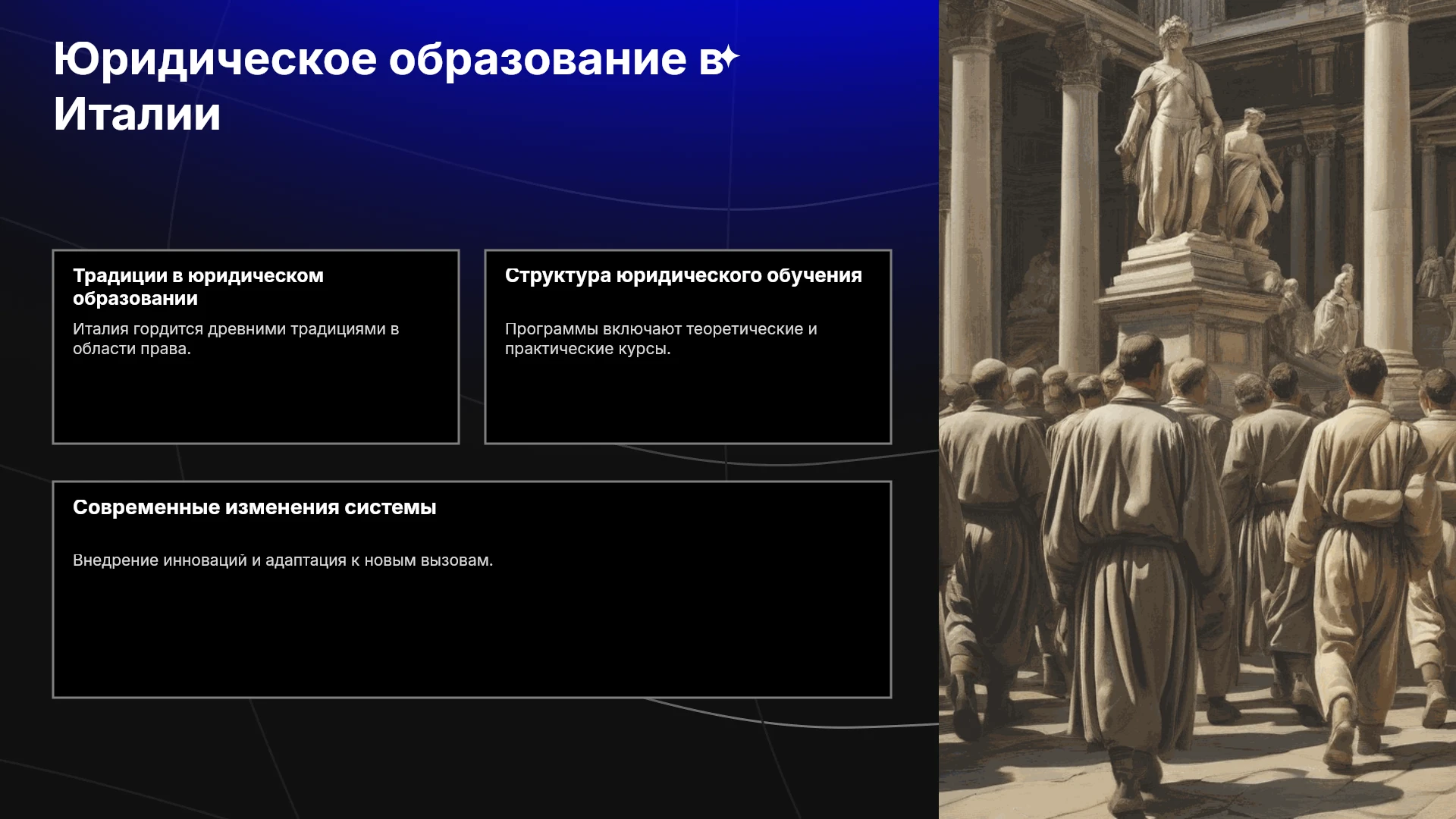 Юридическое образование в Италии

Традиции в юридическом образовании

Италия гордится древними традициями в области права.

Структура юридического обучения

Программы включают теоретические и практические курсы.

Современные изменения системы

Внедрение инноваций и адаптация к новым вызовам.